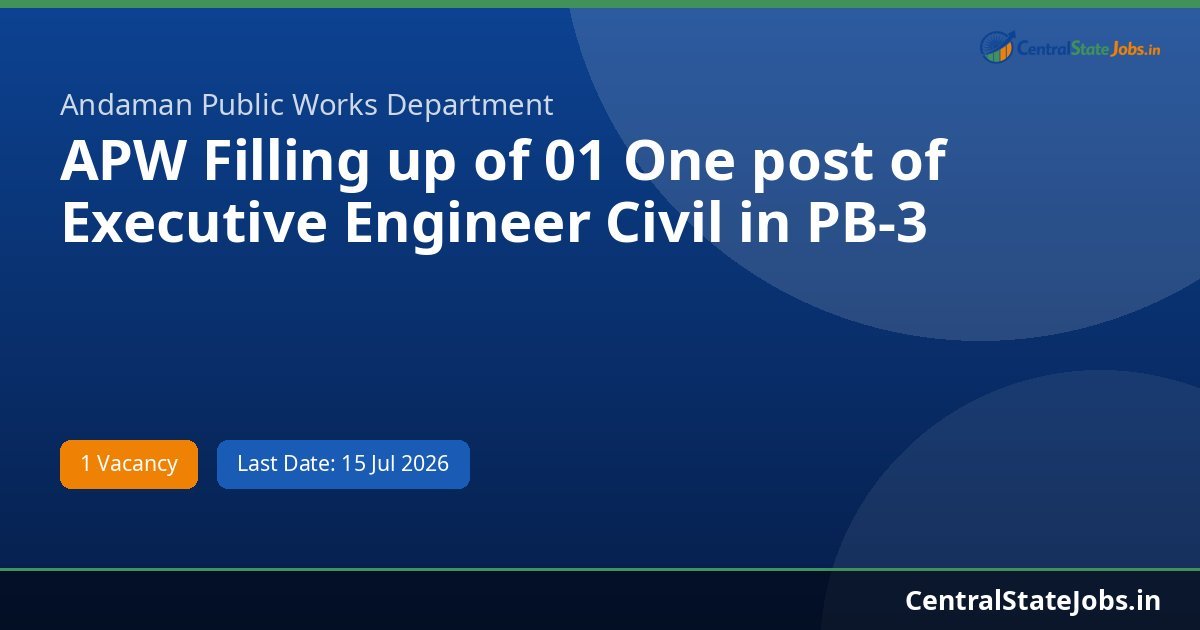 CentralStateJobs.in

Andaman Public Works Department

APW Filling up of 01 One post of Executive Engineer Civil in PB-3

1 Vacancy

Last Date: 15 Jul 2026

CentralStateJobs.in